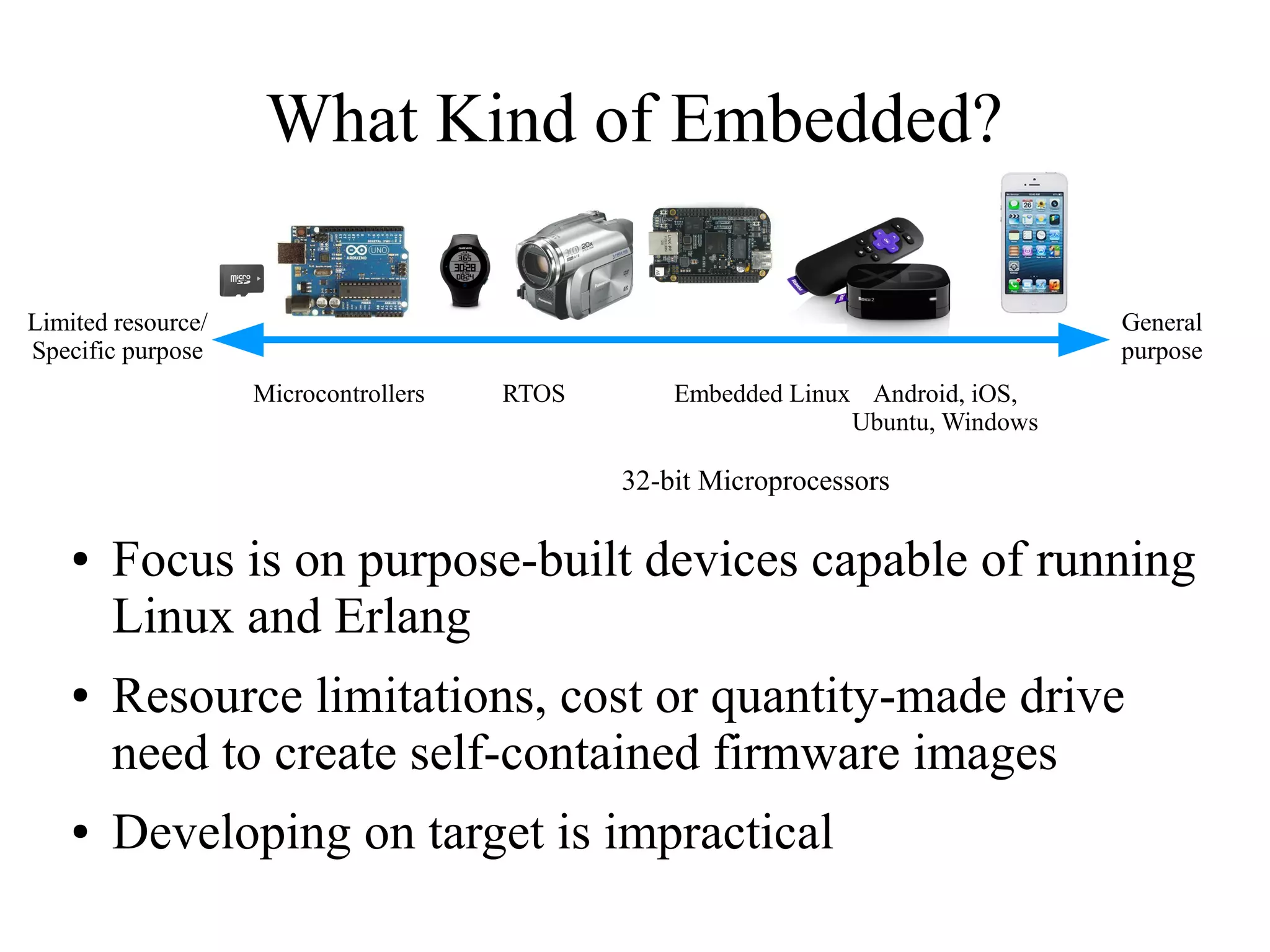 What Kind of Embedded?

Limited resource/ Specific purpose

General purpose

Microcontrollers

RTOS

Embedded Linux

Android, iOS, Ubuntu, Windows

32-bit Microprocessors

• Focus is on purpose-built devices capable of running Linux and Erlang

• Resource limitations, cost or quantity-made drive need to create self-contained firmware images

• Developing on target is impractical